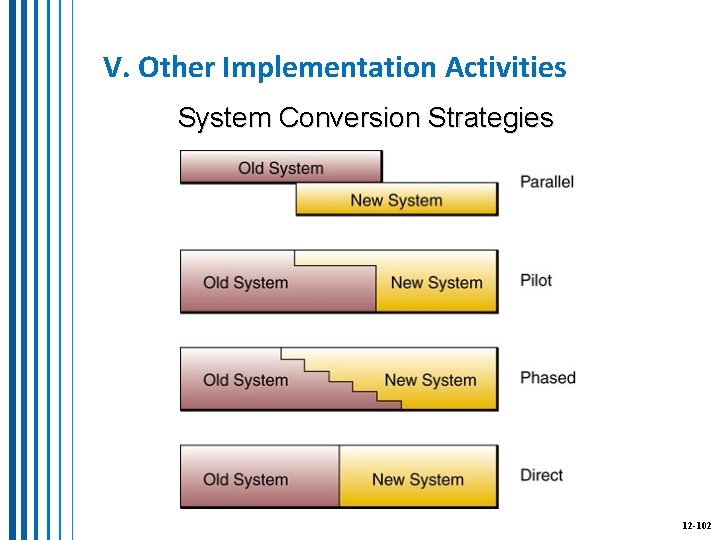 V. Other Implementation Activities

System Conversion Strategies

Old System
New System
Parallel

Old System
New System
Pilot

Old System
New System
Phased

Old System
New System
Direct

12-102